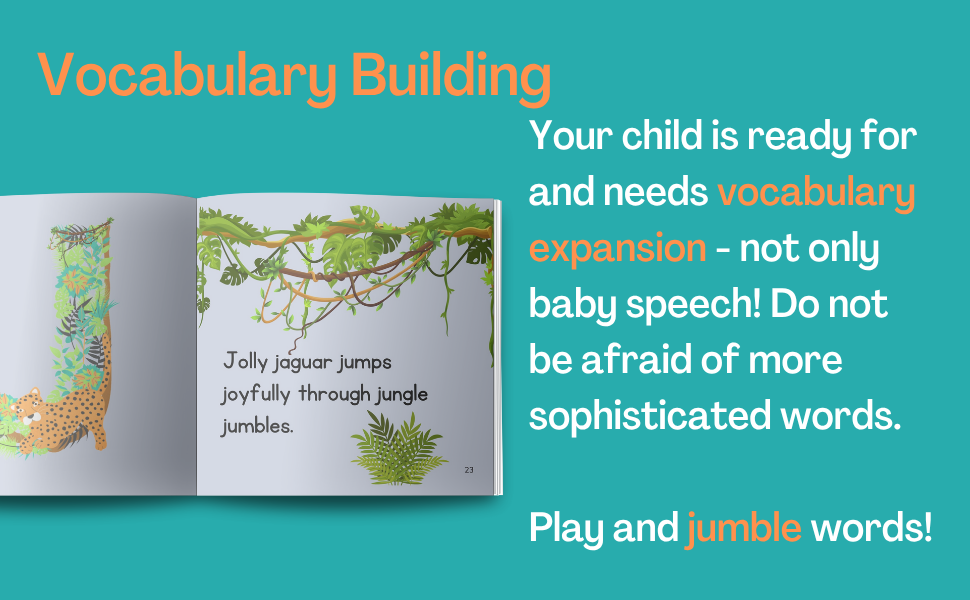 Vocabulary Building

Jolly jaguar jumps joyfully through jungle jumbles.

23

Your child is ready for and needs vocabulary expansion - not only baby speech! Do not be afraid of more sophisticated words.

Play and jumble words!